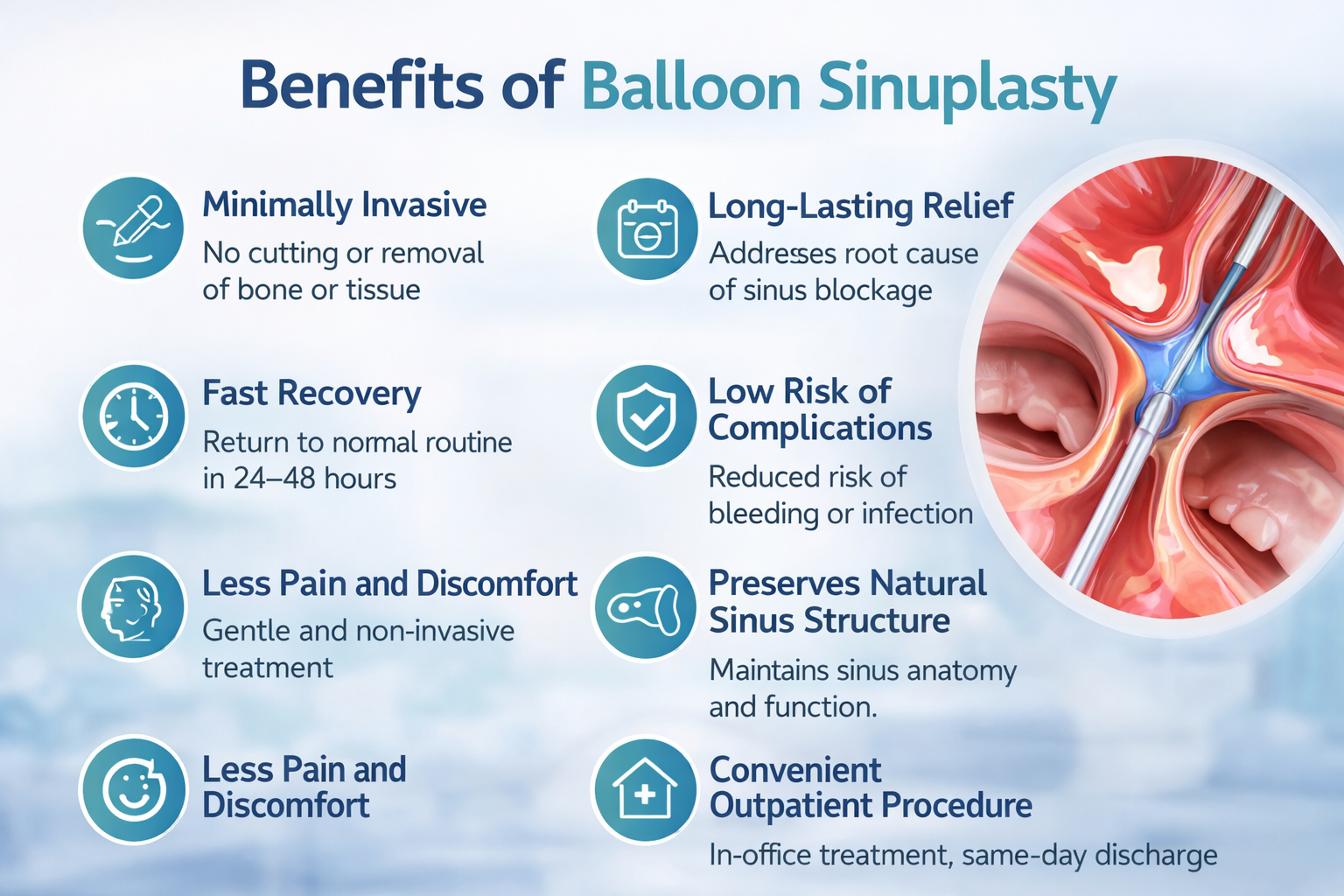 Benefits of Balloon Sinuplasty

Minimally Invasive
No cutting or removal of bone or tissue

Fast Recovery
Return to normal routine in 24–48 hours

Less Pain and Discomfort
Gentle and non-invasive treatment

Less Pain and Discomfort

Long-Lasting Relief
Addresses root cause of sinus blockage

Low Risk of Complications
Reduced risk of bleeding or infection

Preserves Natural Sinus Structure
Maintains sinus anatomy and function.

Convenient Outpatient Procedure
In-office treatment, same-day discharge